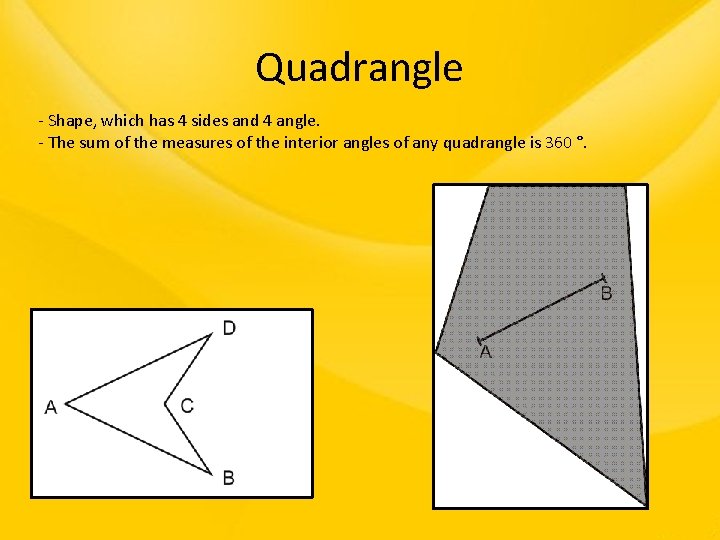 Quadrangle

- Shape, which has 4 sides and 4 angle.
- The sum of the measures of the interior angles of any quadrangle is 360 °.

D
A
C
B

B
A